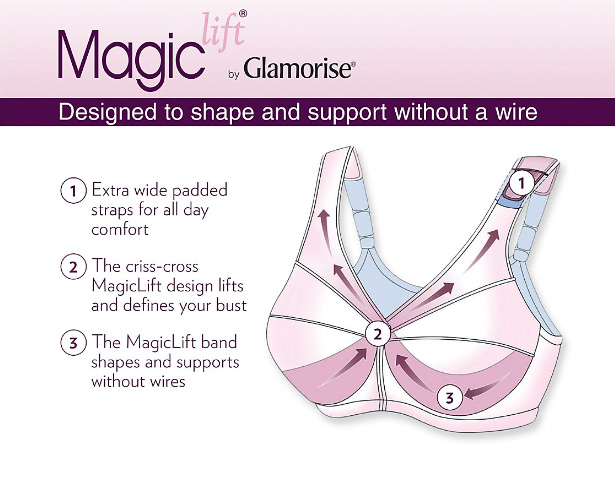 Magic lift®
by Glamorise®

Designed to shape and support without a wire

1 Extra wide padded straps for all day comfort

2 The criss-cross MagicLift design lifts and defines your bust

3 The MagicLift band shapes and supports without wires

1

2

3